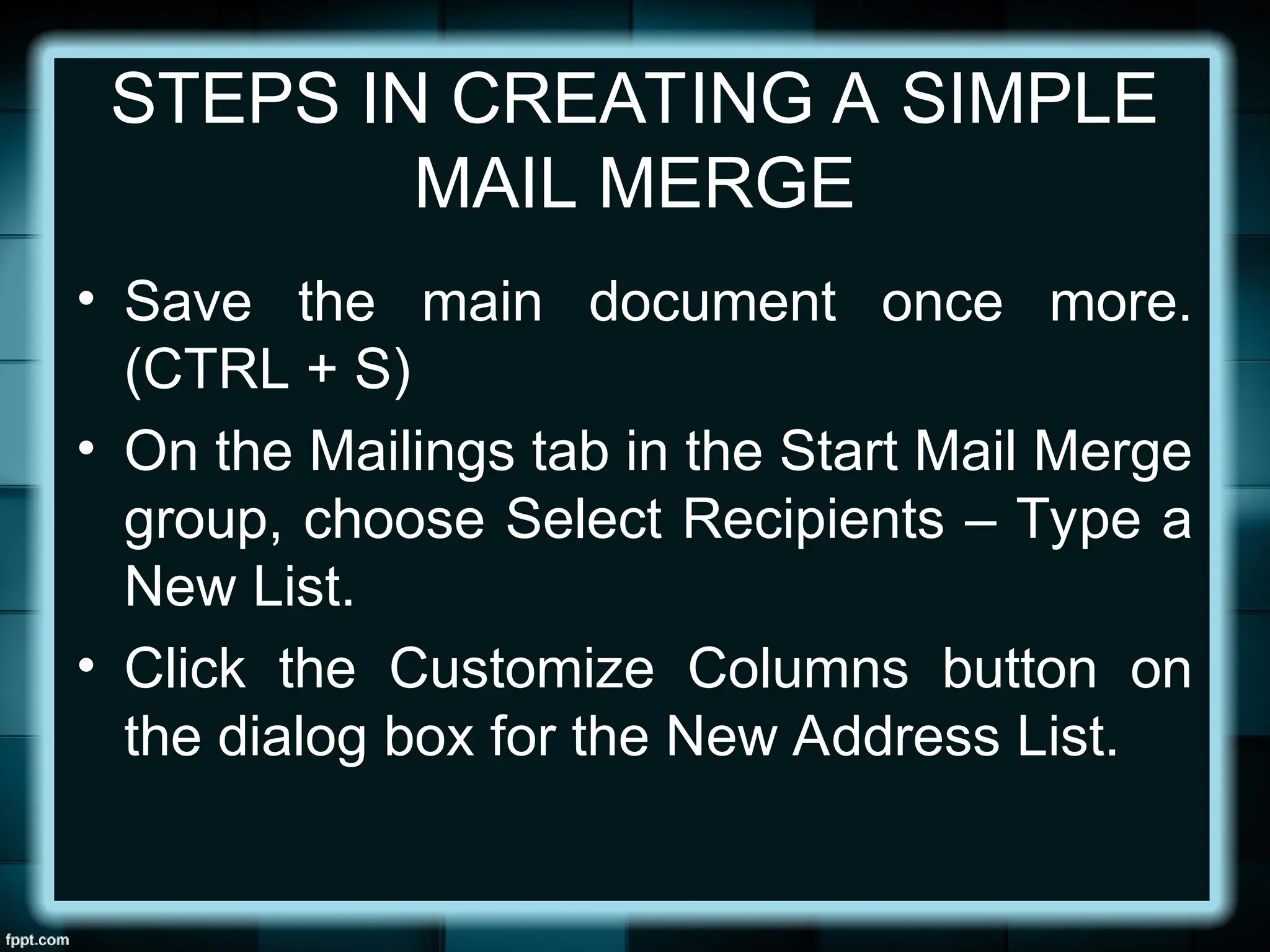 STEPS IN CREATING A SIMPLE MAIL MERGE

• Save the main document once more. (CTRL + S)
• On the Mailings tab in the Start Mail Merge group, choose Select Recipients – Type a New List.
• Click the Customize Columns button on the dialog box for the New Address List.

fppt.com